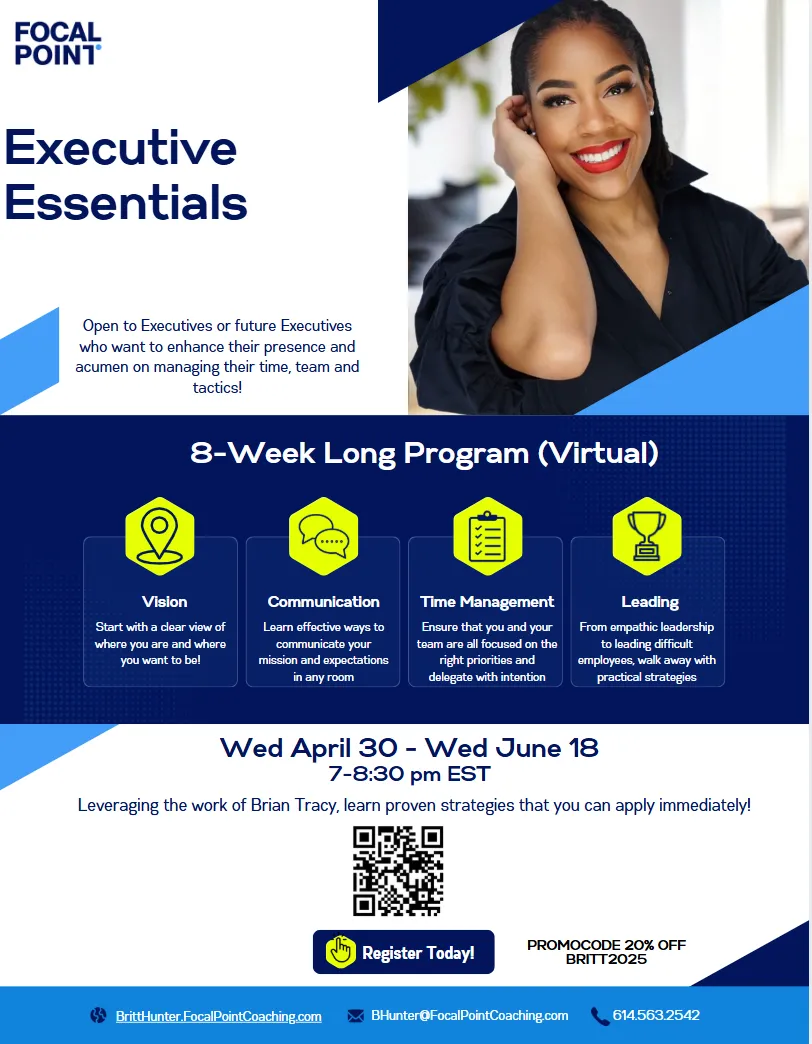 FOCAL POINT

Executive Essentials

Open to Executives or future Executives who want to enhance their presence and acumen on managing their time, team and tactics!

8-Week Long Program (Virtual)

Vision
Start with a clear view of where you are and where you want to be!

Communication
Learn effective ways to communicate your mission and expectations in any room

Time Management
Ensure that you and your team are all focused on the right priorities and delegate with intention

Leading
From empathic leadership to leading difficult employees, walk away with practical strategies

Wed April 30 - Wed June 18
7-8:30 pm EST

Leveraging the work of Brian Tracy, learn proven strategies that you can apply immediately!

Register Today!

PROMOCODE 20% OFF
BRITT2025

BrittHunter.FocalPointCoaching.com BHunter@FocalPointCoaching.com 614.563.2542